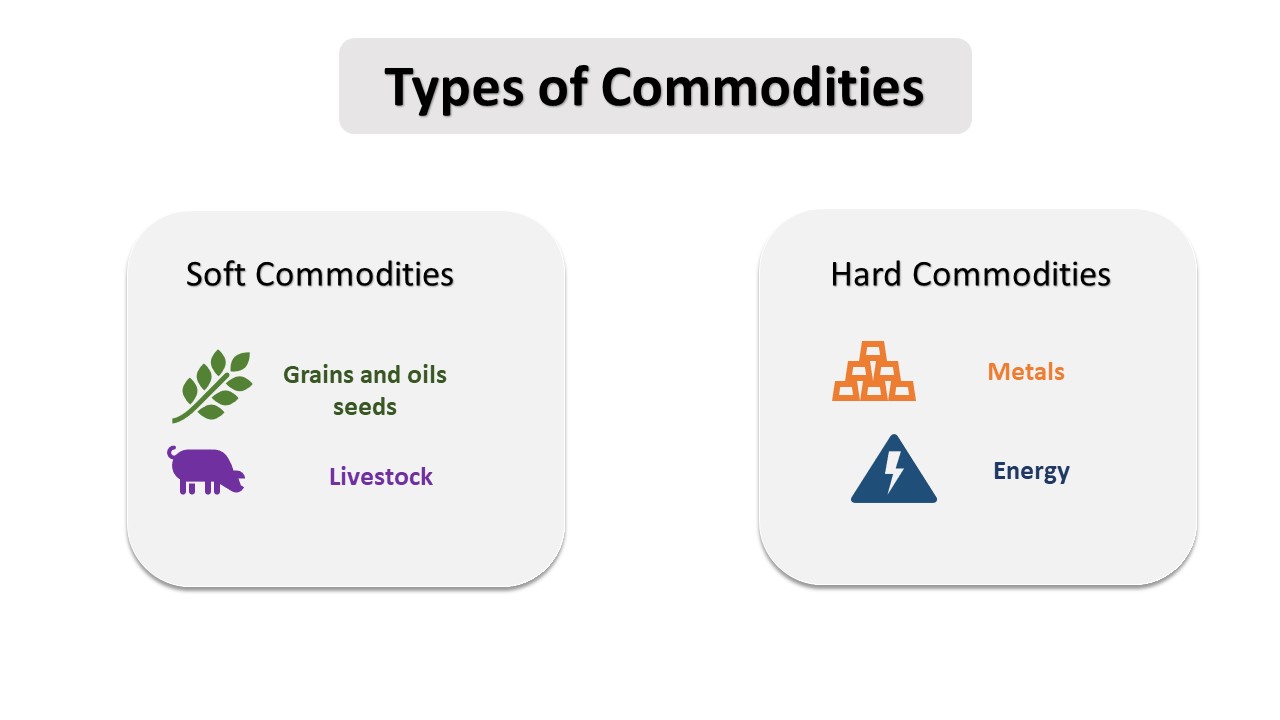 Types of Commodities

Soft Commodities

Grains and oils seeds

Livestock

Hard Commodities

Metals

Energy